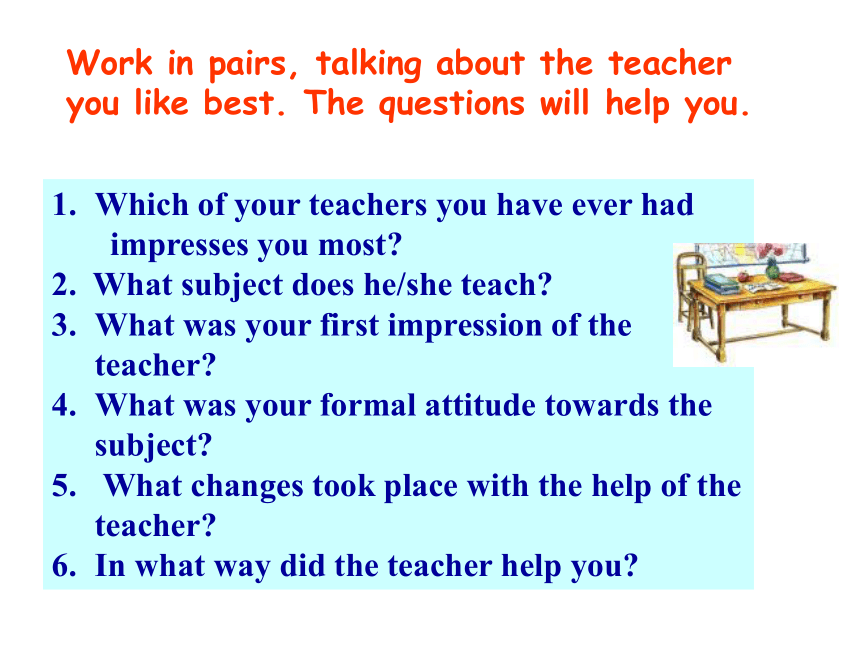 Work in pairs, talking about the teacher you like best. The questions will help you.

1. Which of your teachers you have ever had impresses you most?
2. What subject does he/she teach?
3. What was your first impression of the teacher?
4. What was your formal attitude towards the subject?
5. What changes took place with the help of the teacher?
6. In what way did the teacher help you?